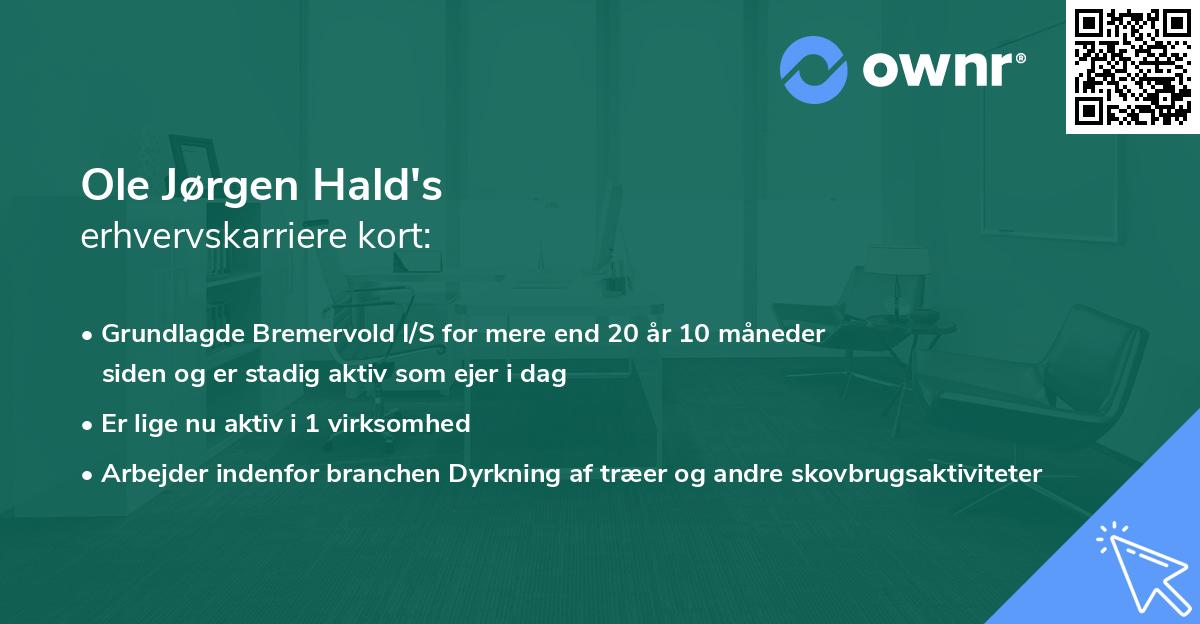 ownr®

Ole Jørgen Hald's
erhvervskarriere kort:

• Grundlagde Bremervold I/S for mere end 20 år 10 måneder siden og er stadig aktiv som ejer i dag
• Er lige nu aktiv i 1 virksomhed
• Arbejder indenfor branchen Dyrkning af træer og andre skovbrugsaktiviteter